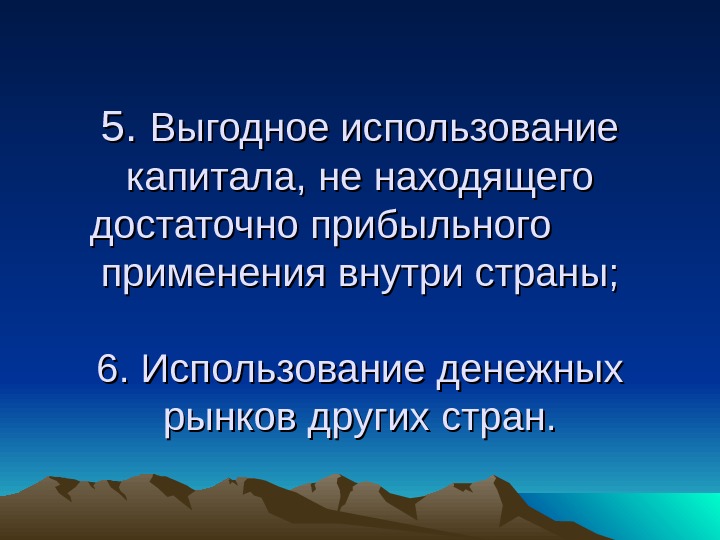 5. Выгодное использование капитала, не находящего достаточно прибыльного применения внутри страны;

6. Использование денежных рынков других стран.